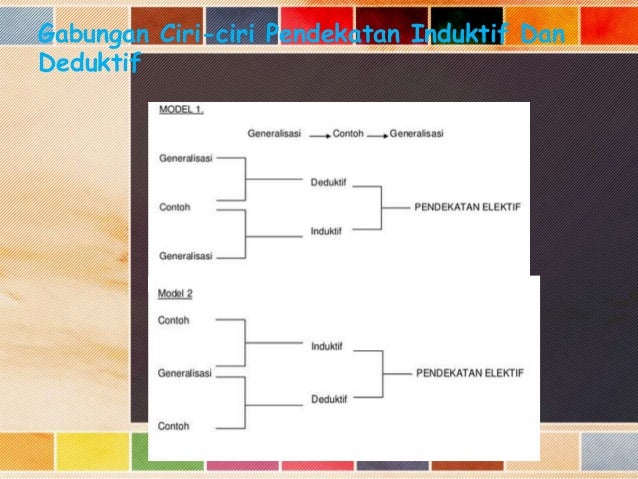 Gabungan Ciri-ciri Pendekatan Induktif Dan Deduktif

MODEL 1.

Generalisasi → Contoh → Generalisasi

Generalisasi

Contoh

Generalisasi

Deduktif

Induktif

PENDEKATAN ELEKTIF

Model 2

Contoh

Generalisasi

Contoh

Induktif

Deduktif

PENDEKATAN ELEKTIF